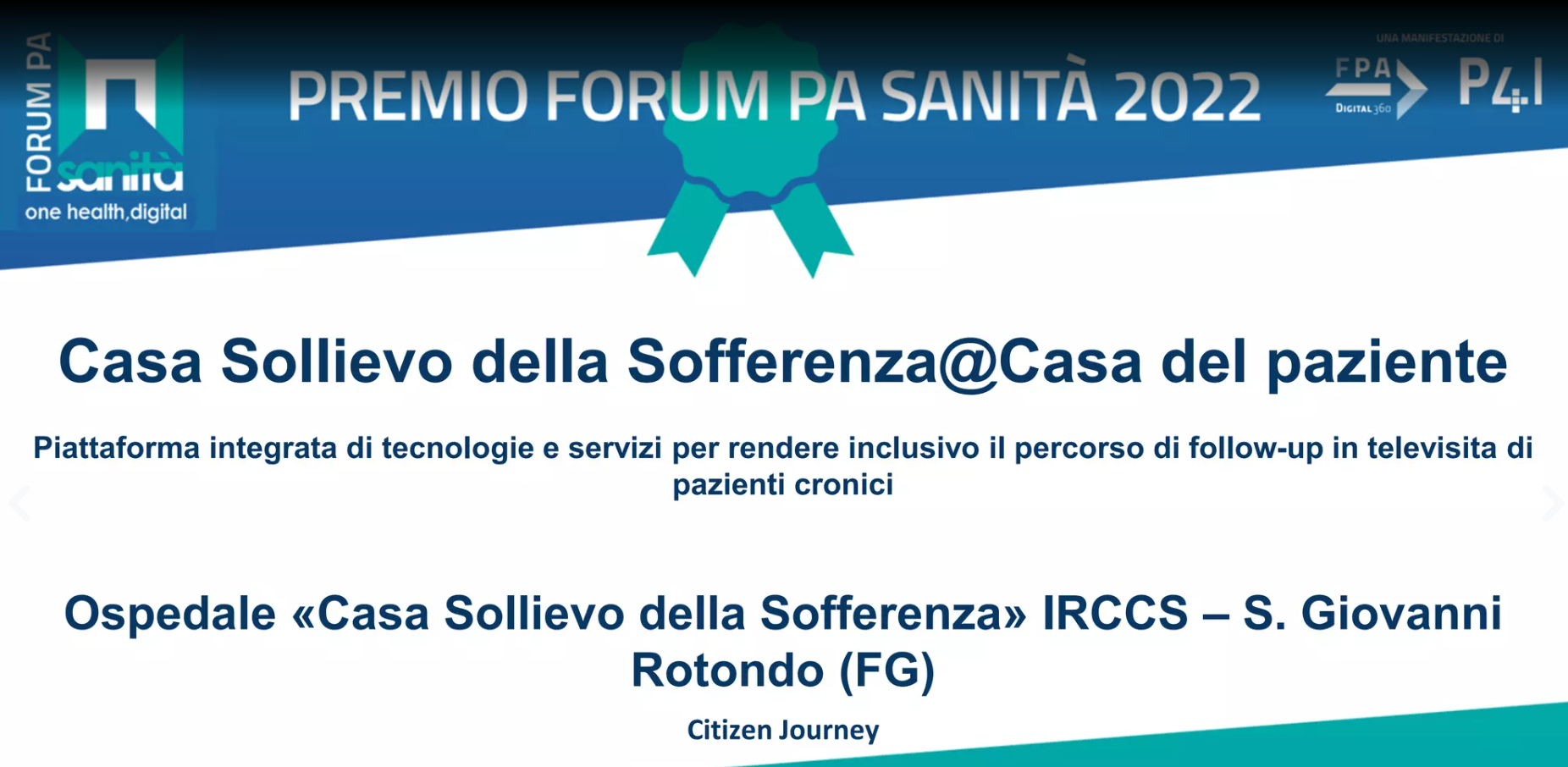 FORUM PA
sanità
one health,digital

PREMIO FORUM PA SANITÀ 2022

UNA MANIFESTAZIONE DI
FPA
DIGITAL 360
P4I

Casa Sollievo della Sofferenza@Casa del paziente

Piattaforma integrata di tecnologie e servizi per rendere inclusivo il percorso di follow-up in televisita di pazienti cronici

Ospedale «Casa Sollievo della Sofferenza» IRCCS – S. Giovanni Rotondo (FG)

Citizen Journey